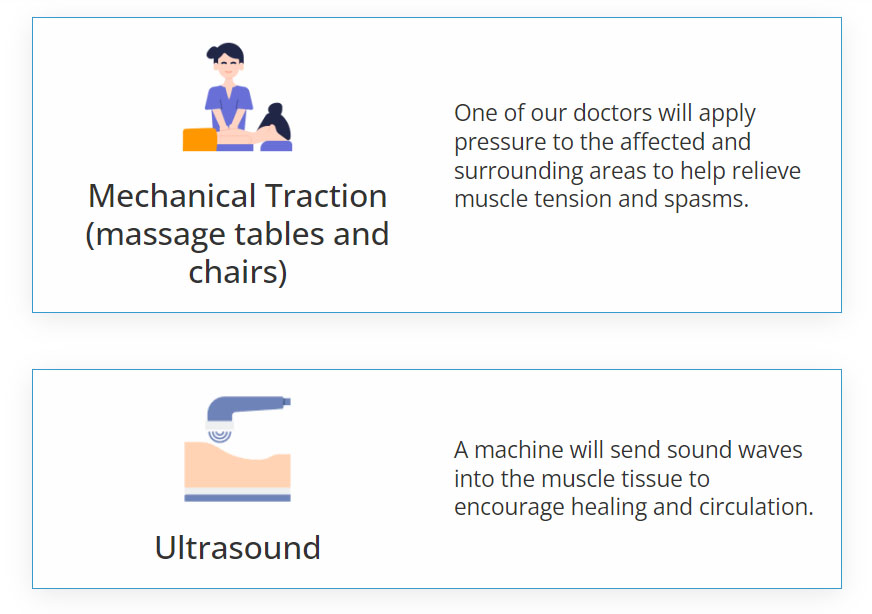 Mechanical Traction (massage tables and chairs)

One of our doctors will apply pressure to the affected and surrounding areas to help relieve muscle tension and spasms.

Ultrasound

A machine will send sound waves into the muscle tissue to encourage healing and circulation.